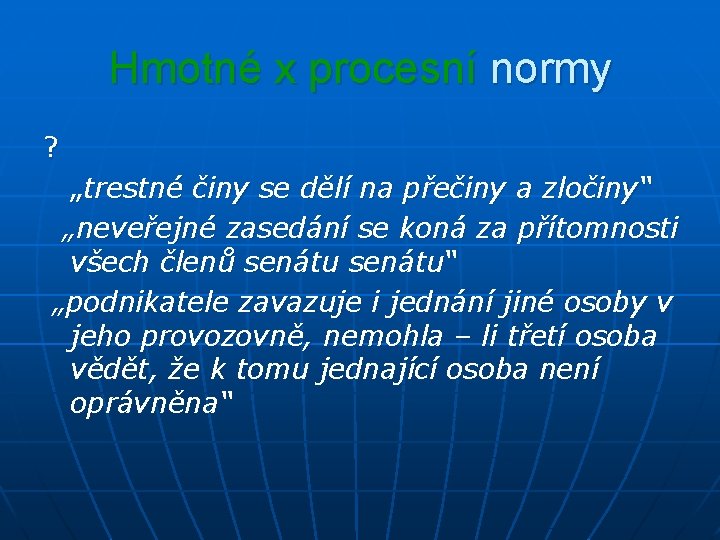 Hmotné x procesní normy

?

„trestné činy se dělí na přečiny a zločiny“

„neveřejné zasedání se koná za přítomnosti všech členů senátu senátu“

„podnikatele zavazuje i jednání jiné osoby v jeho provozovně, nemohla – li třetí osoba vědět, že k tomu jednající osoba není oprávněna“